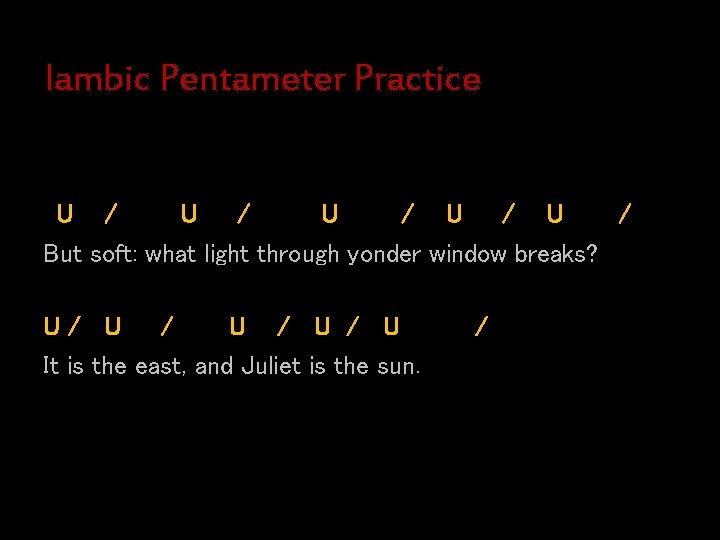 Iambic Pentameter Practice

U / U / U / U / U /

But soft: what light through yonder window breaks?

U / U / U / U / U /

It is the east, and Juliet is the sun.